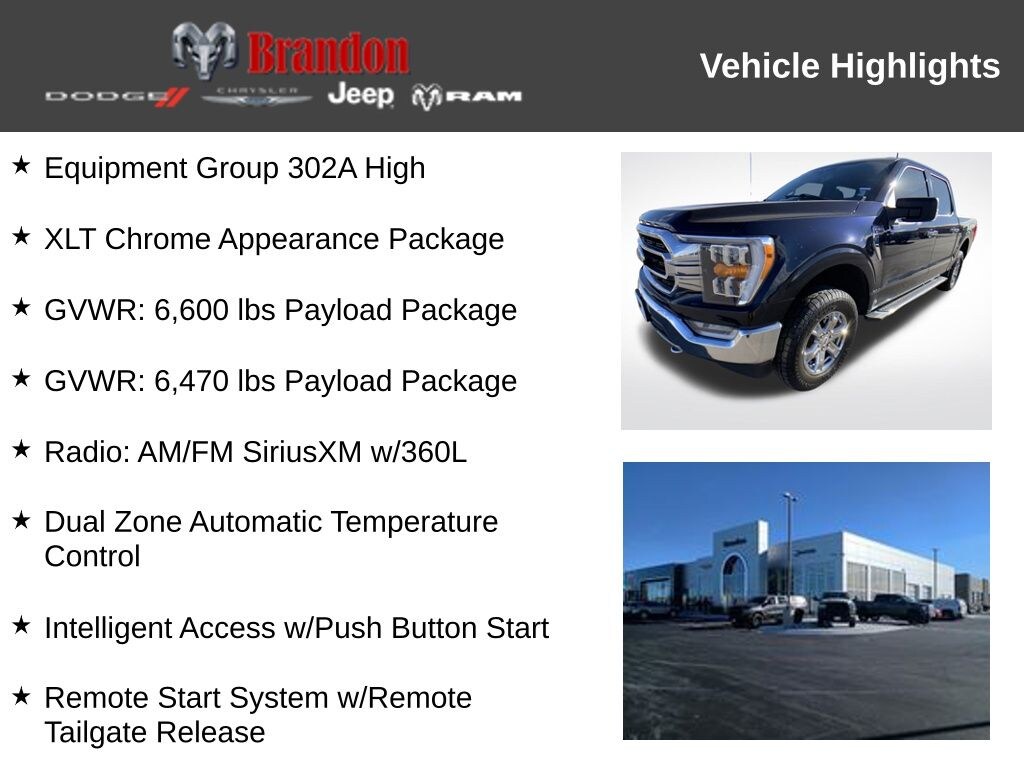 Brandon
DODGE CHRYSLER Jeep RAM

Vehicle Highlights

★ Equipment Group 302A High

★ XLT Chrome Appearance Package

★ GVWR: 6,600 lbs Payload Package

★ GVWR: 6,470 lbs Payload Package

★ Radio: AM/FM SiriusXM w/360L

★ Dual Zone Automatic Temperature Control

★ Intelligent Access w/Push Button Start

★ Remote Start System w/Remote Tailgate Release